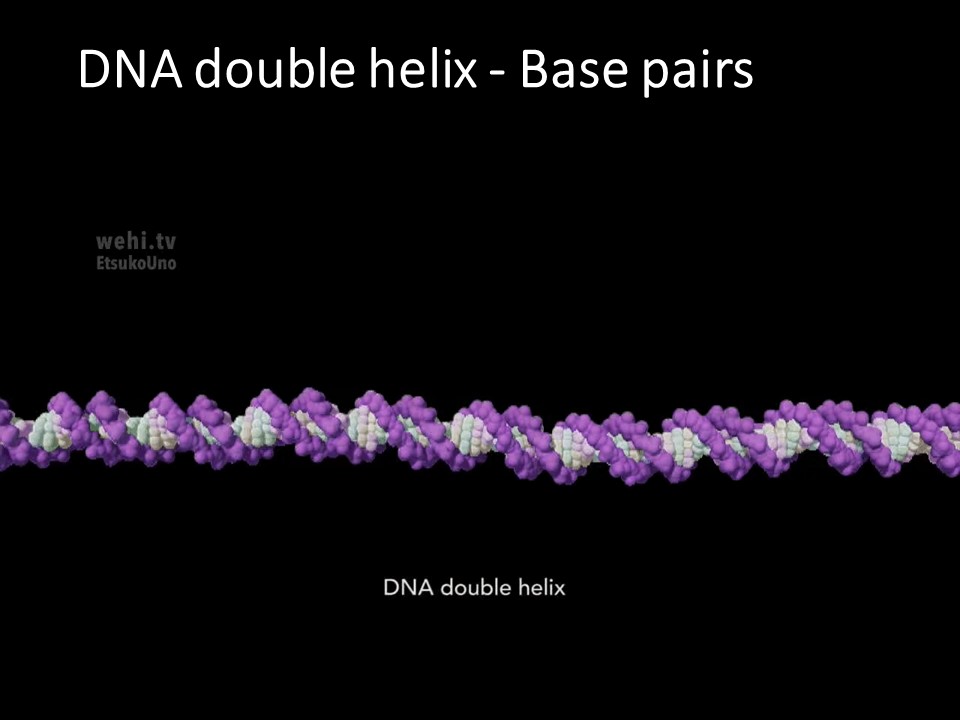 DNA double helix - Base pairs

wehi.tv
EtsukoUno

DNA double helix